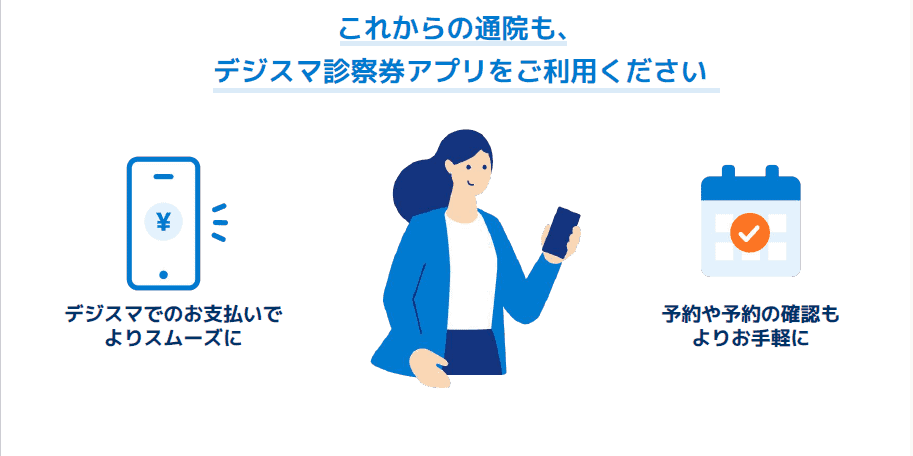 これからの通院も、
デジスマ診察券アプリをご利用ください

¥

デジスマでのお支払いで
よりスムーズに

予約や予約の確認も
よりお手軽に